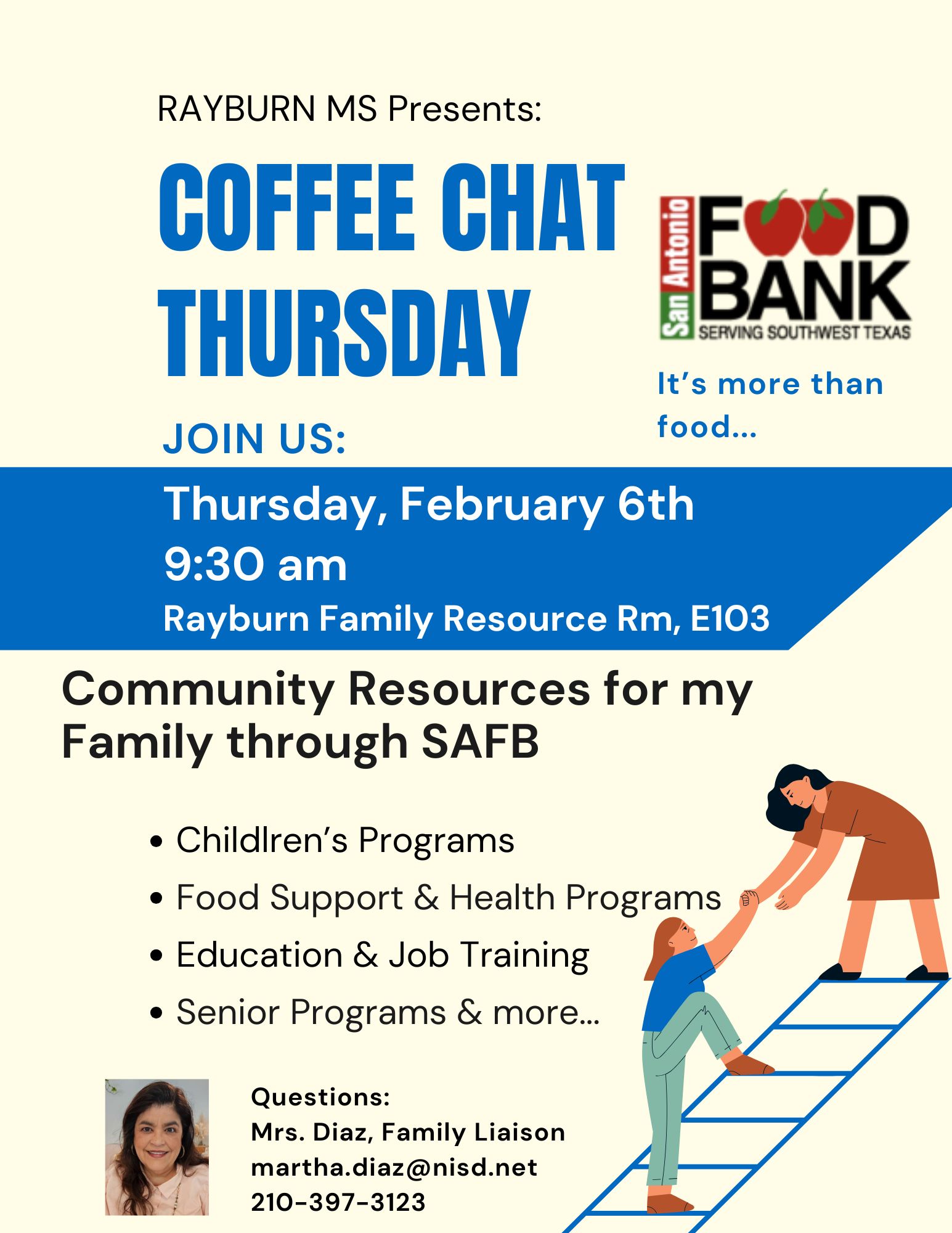 RAYBURN MS Presents:

COFFEE CHAT THURSDAY

San Antonio FOOD BANK SERVING SOUTHWEST TEXAS

It's more than food...

JOIN US:

Thursday, February 6th
9:30 am
Rayburn Family Resource Rm, E103

Community Resources for my Family through SAFB

• Childlren's Programs
• Food Support & Health Programs
• Education & Job Training
• Senior Programs & more...

Questions:
Mrs. Diaz, Family Liaison
martha.diaz@nisd.net
210-397-3123